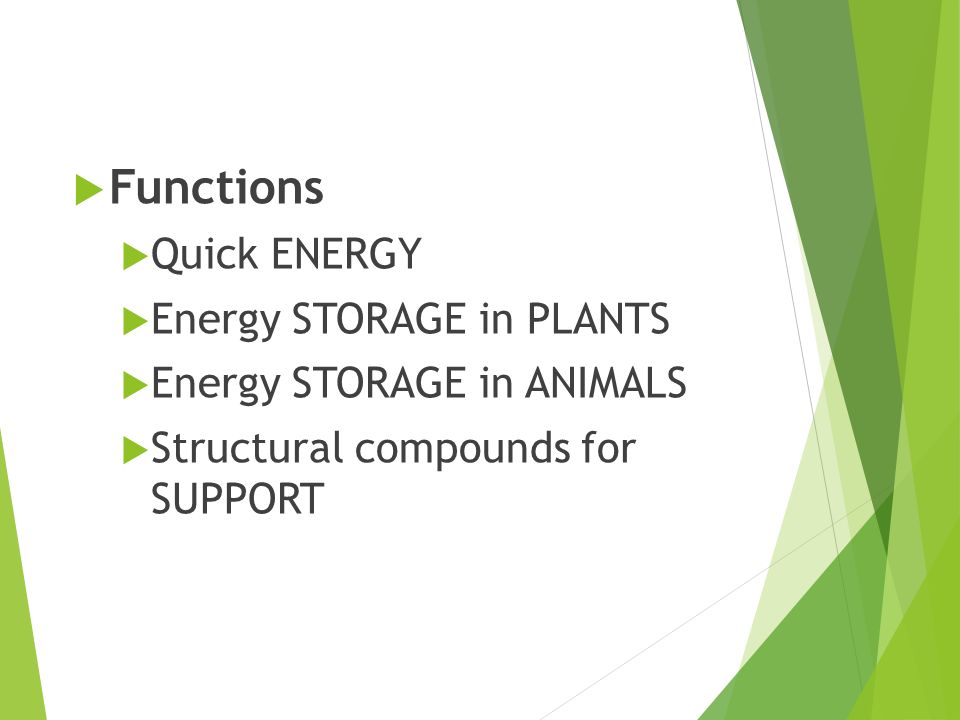 Functions

Quick ENERGY

Energy STORAGE in PLANTS

Energy STORAGE in ANIMALS

Structural compounds for SUPPORT